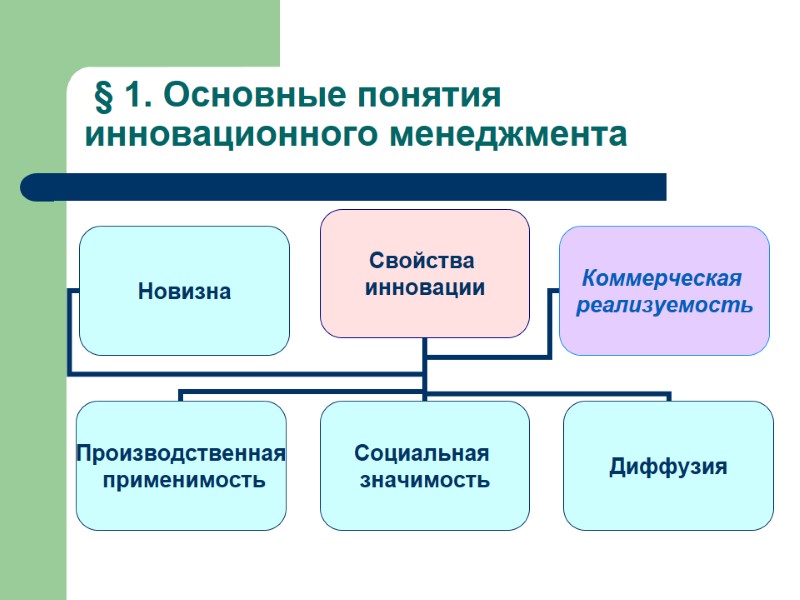 § 1. Основные понятия инновационного менеджмента

Новизна

Свойства инновации

Коммерческая реализуемость

Производственная применимость

Социальная значимость

Диффузия